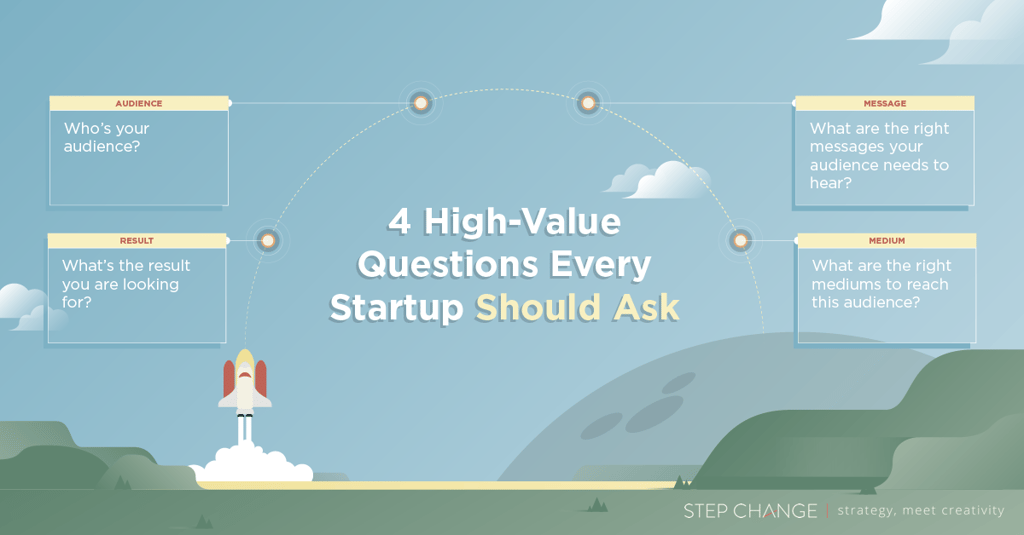 AUDIENCE

Who's your audience?

RESULT

What's the result you are looking for?

4 High-Value Questions Every Startup Should Ask

MESSAGE

What are the right messages your audience needs to hear?

MEDIUM

What are the right mediums to reach this audience?

STEP CHANGE | strategy, meet creativity